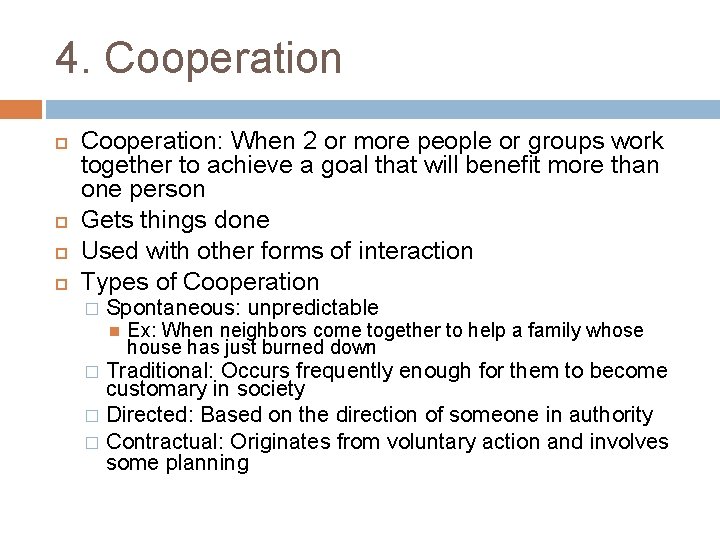 4. Cooperation

Cooperation: When 2 or more people or groups work together to achieve a goal that will benefit more than one person

Gets things done

Used with other forms of interaction

Types of Cooperation

Spontaneous: unpredictable

Ex: When neighbors come together to help a family whose house has just burned down

Traditional: Occurs frequently enough for them to become customary in society

Directed: Based on the direction of someone in authority

Contractual: Originates from voluntary action and involves some planning